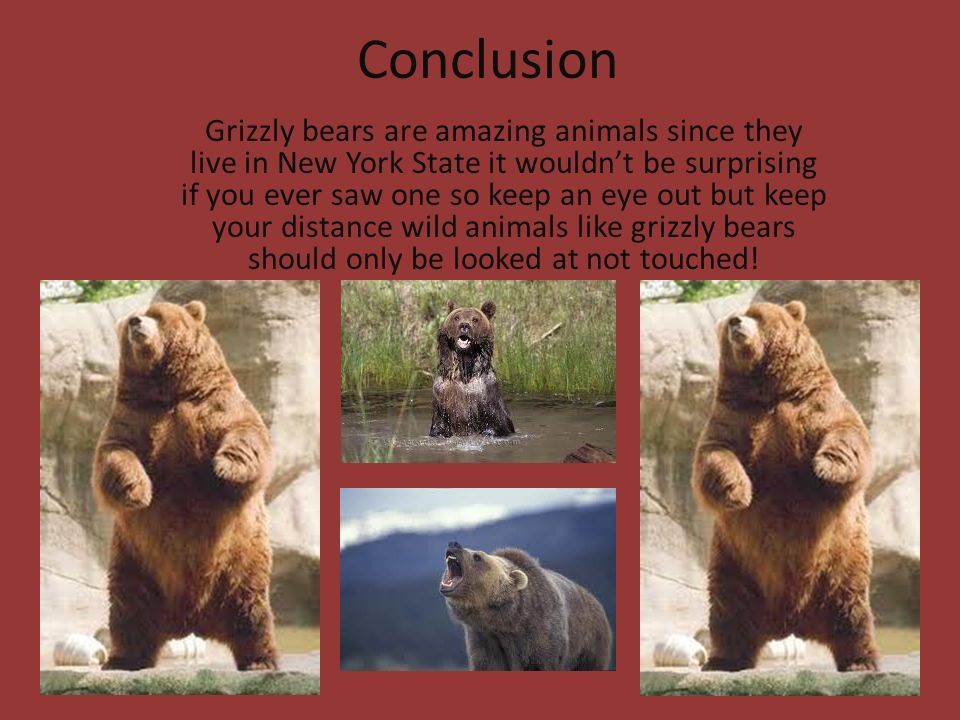 Conclusion

Grizzly bears are amazing animals since they live in New York State it wouldn't be surprising if you ever saw one so keep an eye out but keep your distance wild animals like grizzly bears should only be looked at not touched!